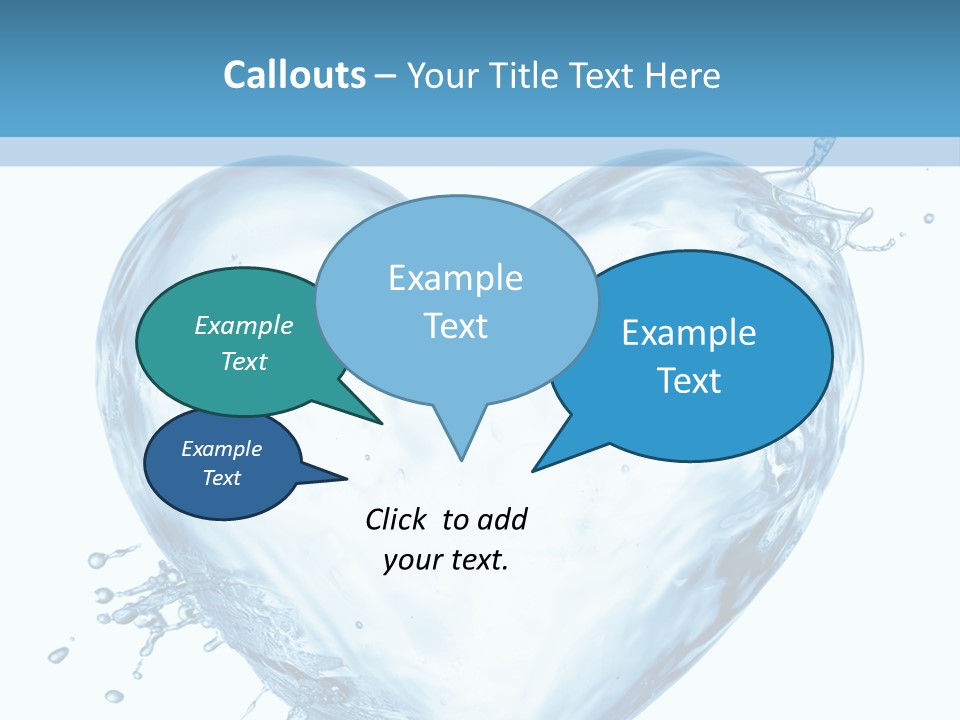 Callouts – Your Title Text Here

Example Text

Example Text

Example Text

Example Text

Click to add your text.